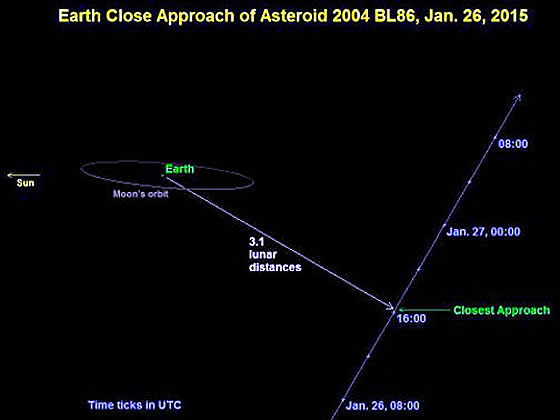 Earth Close Approach of Asteroid 2004 BL86, Jan. 26, 2015

Sun

Earth

Moon's orbit

08:00

Jan. 27, 00:00

3.1 lunar distances

Closest Approach

16:00

Time ticks in UTC

Jan. 26, 08:00